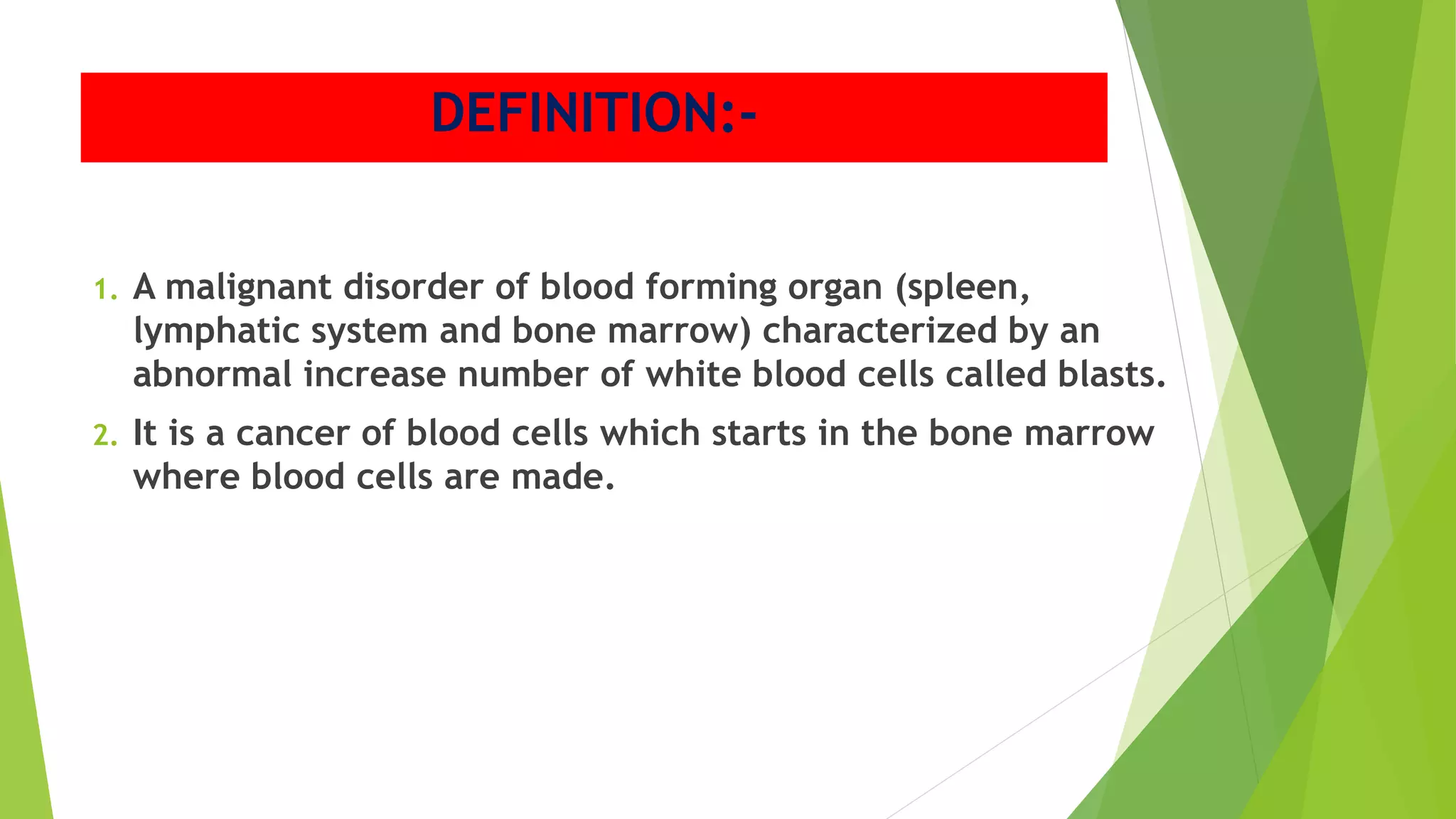 DEFINITION:-

1. A malignant disorder of blood forming organ (spleen, lymphatic system and bone marrow) characterized by an abnormal increase number of white blood cells called blasts.
2. It is a cancer of blood cells which starts in the bone marrow where blood cells are made.